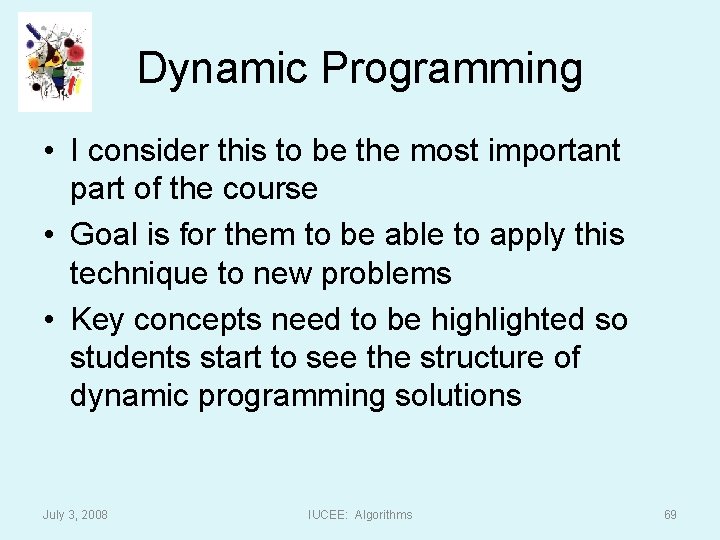 Dynamic Programming

• I consider this to be the most important part of the course
• Goal is for them to be able to apply this technique to new problems
• Key concepts need to be highlighted so students start to see the structure of dynamic programming solutions

July 3, 2008

IUCEE: Algorithms

69